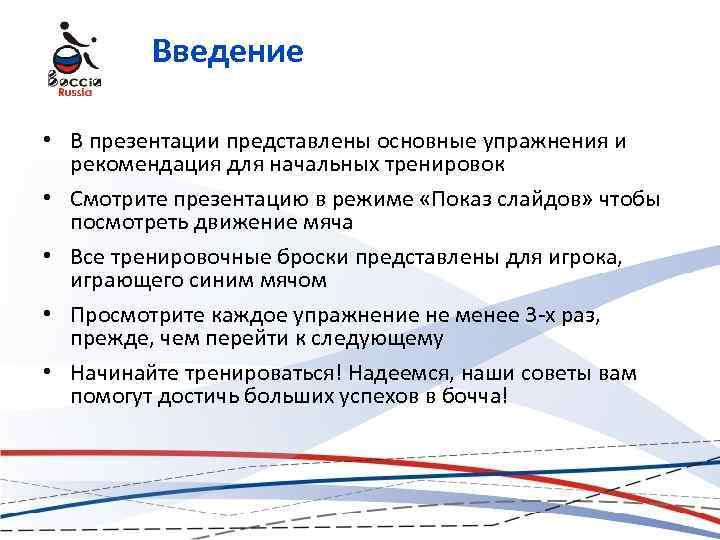 Boccia
Russia

Введение

• В презентации представлены основные упражнения и рекомендация для начальных тренировок

• Смотрите презентацию в режиме «Показ слайдов» чтобы посмотреть движение мяча

• Все тренировочные броски представлены для игрока, играющего синим мячом

• Просмотрите каждое упражнение не менее 3-х раз, прежде, чем перейти к следующему

• Начинайте тренироваться! Надеемся, наши советы вам помогут достичь больших успехов в бочча!